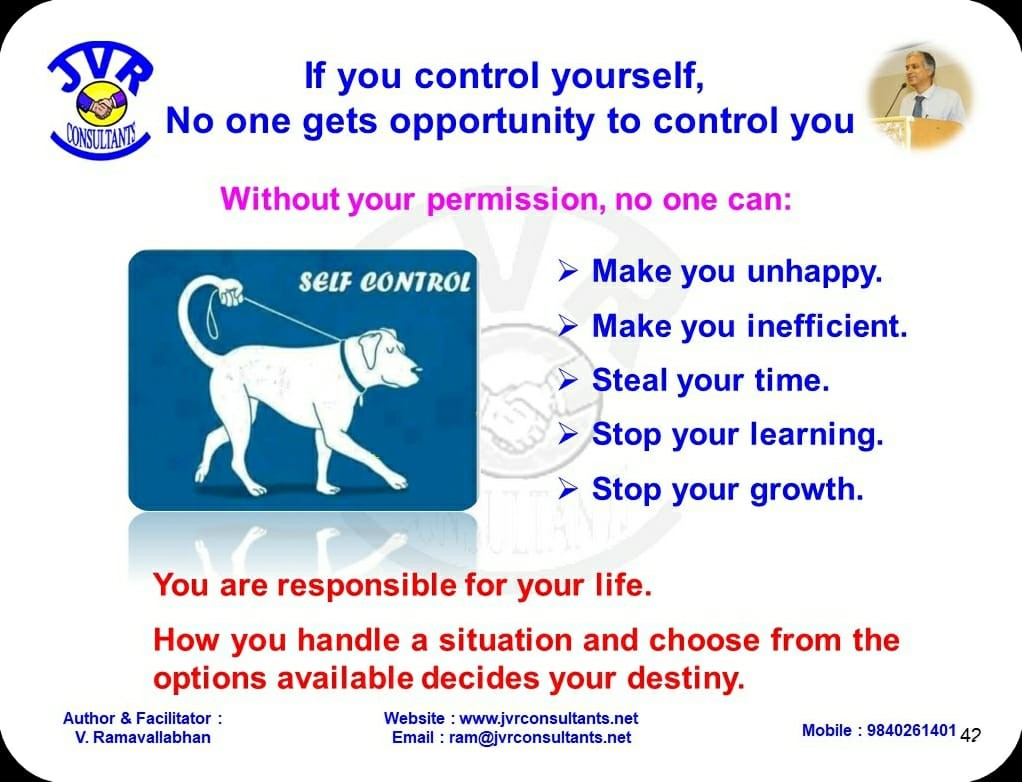 JVR
CONSULTANTS

If you control yourself,
No one gets opportunity to control you

Without your permission, no one can:

SELF CONTROL

➢ Make you unhappy.
➢ Make you inefficient.
➢ Steal your time.
➢ Stop your learning.
➢ Stop your growth.

You are responsible for your life.

How you handle a situation and choose from the options available decides your destiny.

Author & Facilitator :
V. Ramavallabhan

Website : www.jvrconsultants.net
Email : ram@jvrconsultants.net

Mobile : 9840261401

42